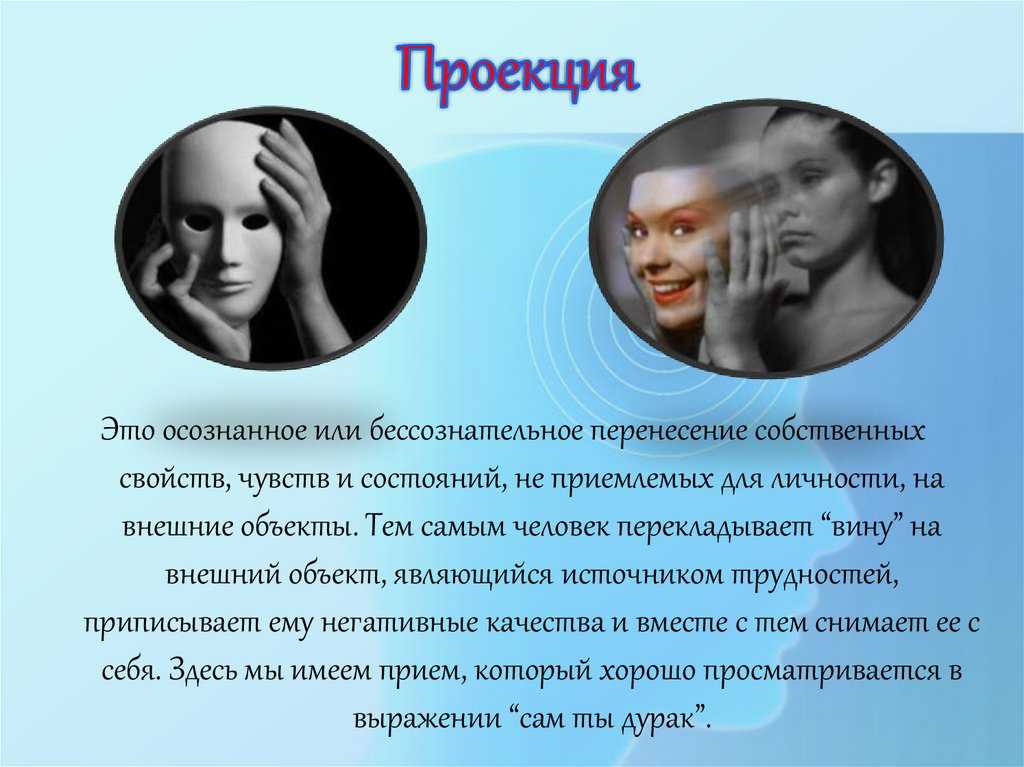 Проекция

Это осознанное или бессознательное перенесение собственных свойств, чувств и состояний, не приемлемых для личности, на внешние объекты. Тем самым человек перекладывает “вину” на внешний объект, являющийся источником трудностей, приписывает ему негативные качества и вместе с тем снимает ее с себя. Здесь мы имеем прием, который хорошо просматривается в выражении “сам ты дурак”.